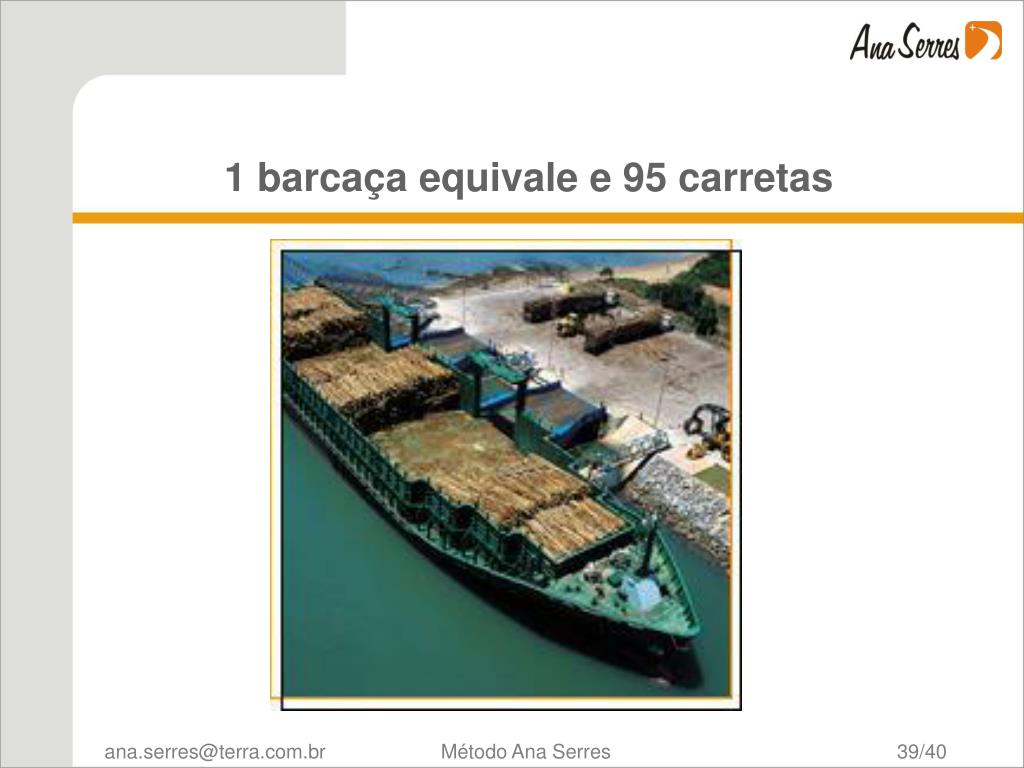 Ana Serres

1 barcaça equivale e 95 carretas

ana.serres@terra.com.br

Método Ana Serres

39/40